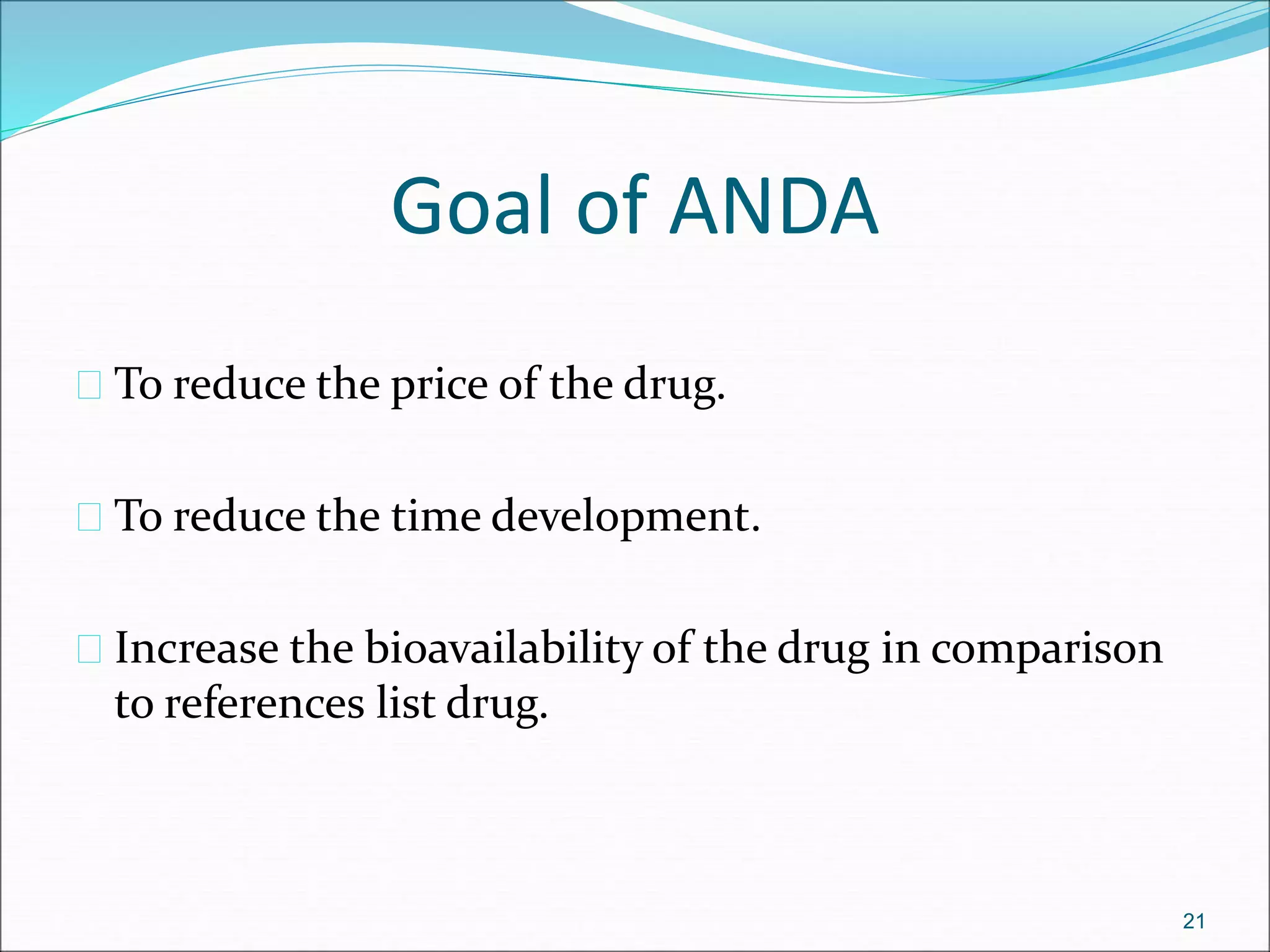 Goal of ANDA

To reduce the price of the drug.

To reduce the time development.

Increase the bioavailability of the drug in comparison to references list drug.

21